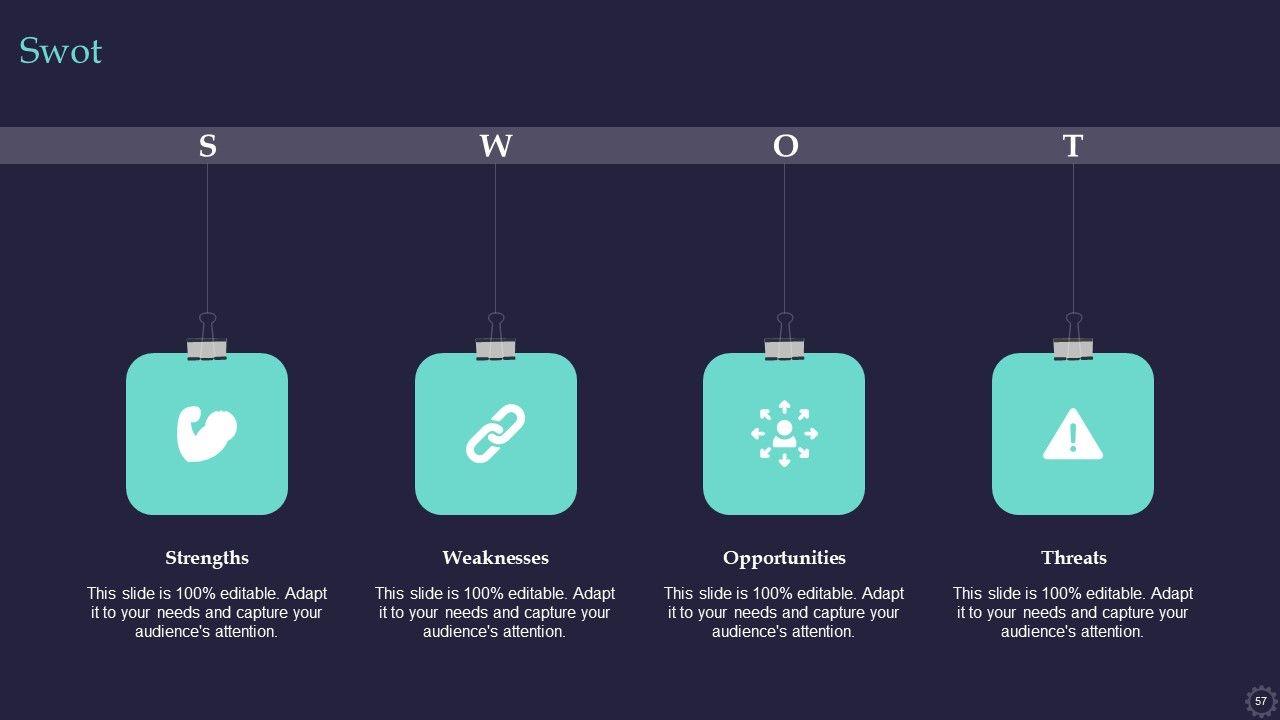 Swot

S

W

O

T

Strengths

This slide is 100% editable. Adapt it to your needs and capture your audience's attention.

Weaknesses

This slide is 100% editable. Adapt it to your needs and capture your audience's attention.

Opportunities

This slide is 100% editable. Adapt it to your needs and capture your audience's attention.

Threats

This slide is 100% editable. Adapt it to your needs and capture your audience's attention.

57